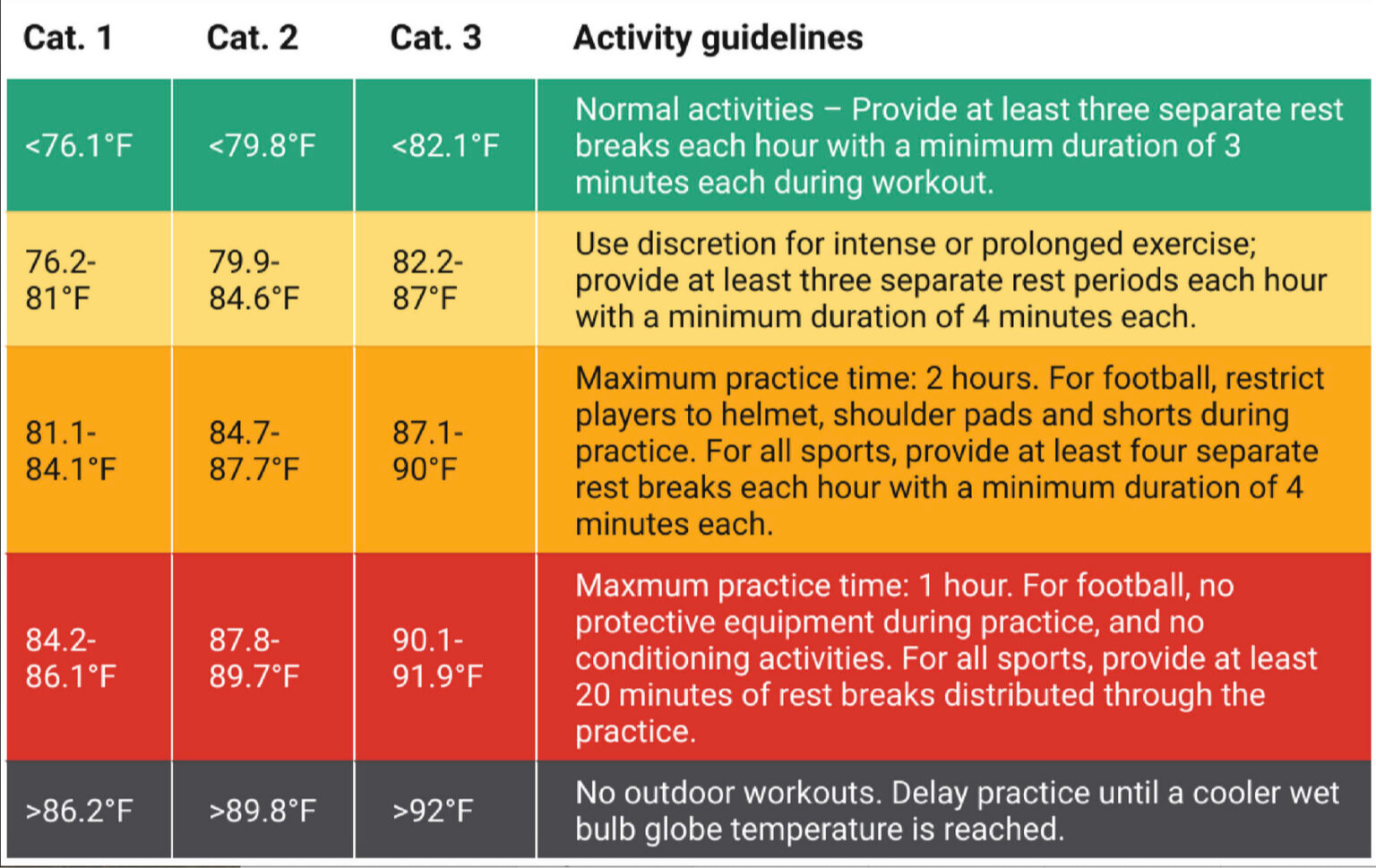 | Cat. 1 | Cat. 2 | Cat. 3 | Activity guidelines |
|---|---|---|---|
| <76.1°F | <79.8°F | <82.1°F | Normal activities – Provide at least three separate rest breaks each hour with a minimum duration of 3 minutes each during workout. |
| 76.2-81°F | 79.9-84.6°F | 82.2-87°F | Use discretion for intense or prolonged exercise; provide at least three separate rest periods each hour with a minimum duration of 4 minutes each. |
| 81.1-84.1°F | 84.7-87.7°F | 87.1-90°F | Maximum practice time: 2 hours. For football, restrict players to helmet, shoulder pads and shorts during practice. For all sports, provide at least four separate rest breaks each hour with a minimum duration of 4 minutes each. |
| 84.2-86.1°F | 87.8-89.7°F | 90.1-91.9°F | Maxmum practice time: 1 hour. For football, no protective equipment during practice, and no conditioning activities. For all sports, provide at least 20 minutes of rest breaks distributed through the practice. |
| >86.2°F | >89.8°F | >92°F | No outdoor workouts. Delay practice until a cooler wet bulb globe temperature is reached. |